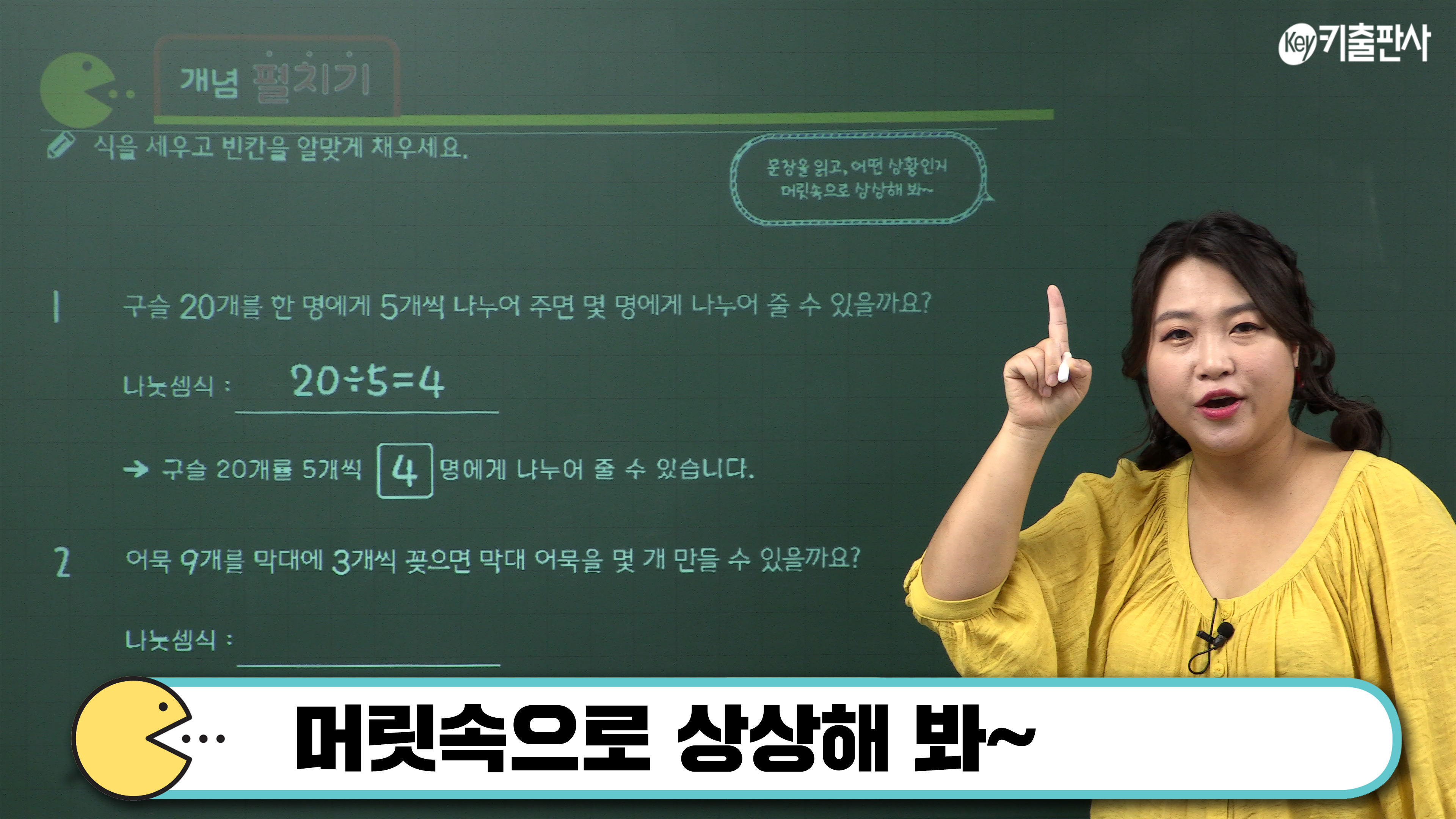 Key 키출판사

개념 펼치기

식을 세우고 빈칸을 알맞게 채우세요.

문장을 읽고, 어떤 상황인지 머릿속으로 상상해 봐~

1 구슬 20개를 한 명에게 5개씩 나누어 주면 몇 명에게 나누어 줄 수 있을까요?

나눗셈식 : $20 \div 5 = 4$

→ 구슬 20개를 5개씩 4 명에게 나누어 줄 수 있습니다.

2 어묵 9개를 막대에 3개씩 꽂으면 막대 어묵을 몇 개 만들 수 있을까요?

나눗셈식 :

머릿속으로 상상해 봐~